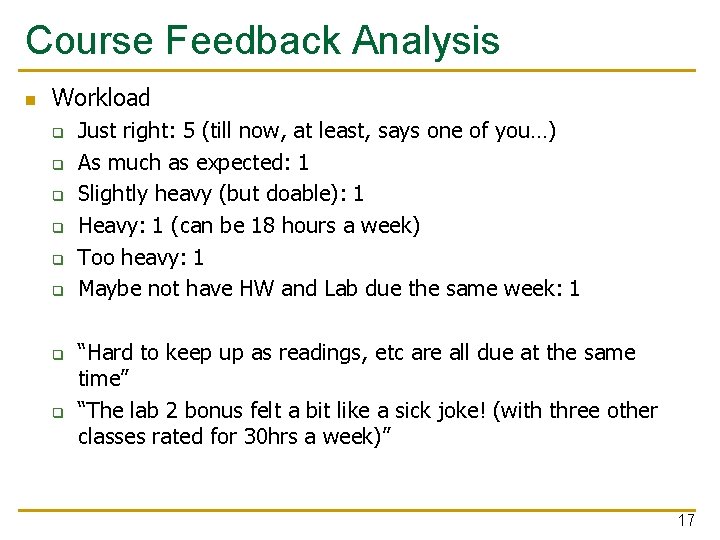 Course Feedback Analysis

Workload

Just right: 5 (till now, at least, says one of you…)

As much as expected: 1

Slightly heavy (but doable): 1

Heavy: 1 (can be 18 hours a week)

Too heavy: 1

Maybe not have HW and Lab due the same week: 1

"Hard to keep up as readings, etc are all due at the same time"

"The lab 2 bonus felt a bit like a sick joke! (with three other classes rated for 30hrs a week)"

17